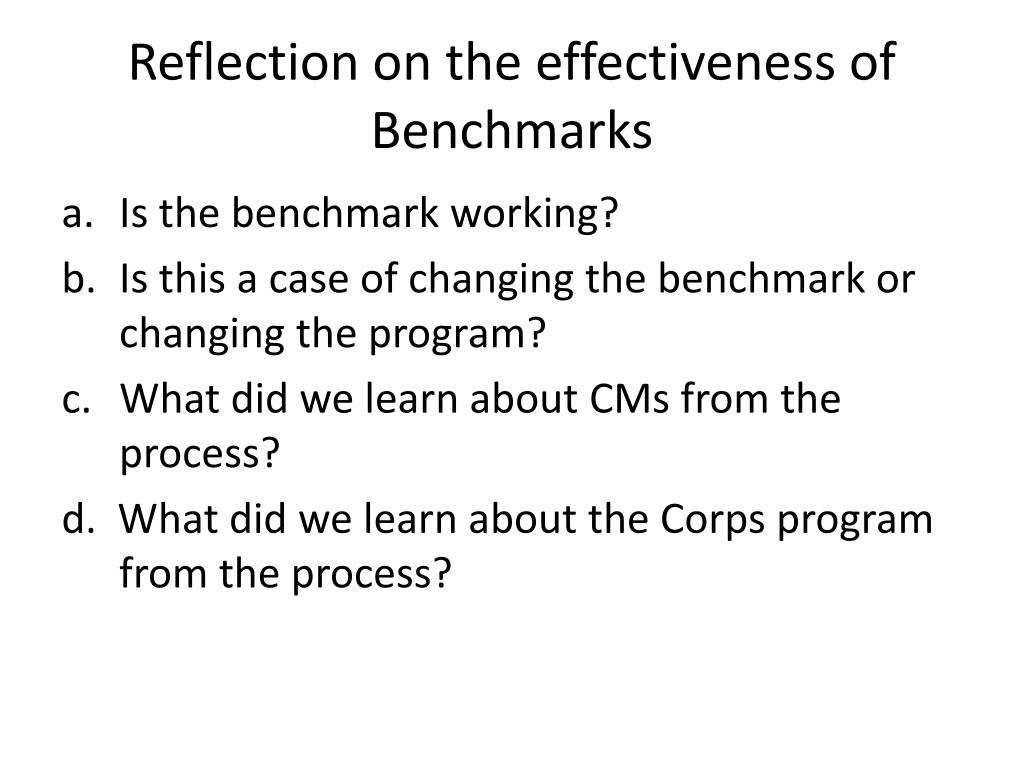 Reflection on the effectiveness of Benchmarks

a. Is the benchmark working?
b. Is this a case of changing the benchmark or changing the program?
c. What did we learn about CMs from the process?
d. What did we learn about the Corps program from the process?